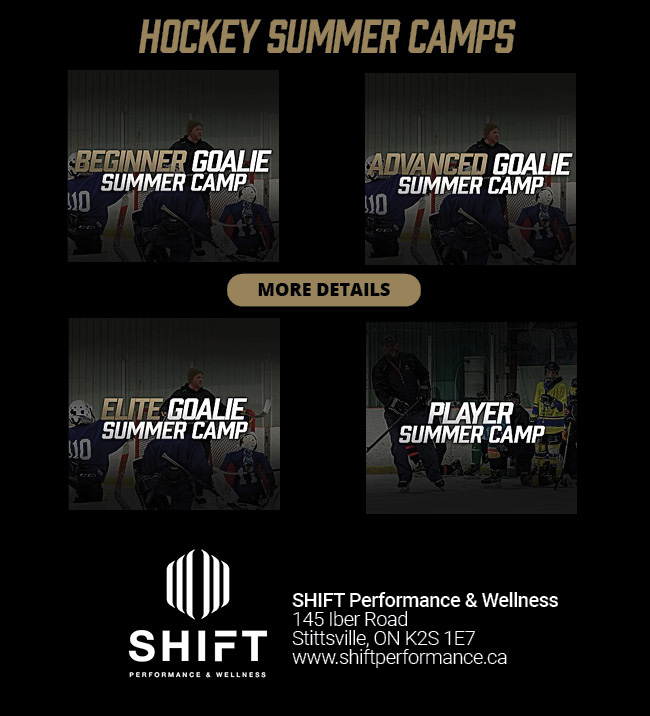 HOCKEY SUMMER CAMPS

BEGINNER GOALIE SUMMER CAMP

ADVANCED GOALIE SUMMER CAMP

MORE DETAILS

ELITE GOALIE SUMMER CAMP

PLAYER SUMMER CAMP

SHIFT
PERFORMANCE & WELLNESS

SHIFT Performance & Wellness
145 Iber Road
Stittsville, ON K2S 1E7
www.shiftperformance.ca